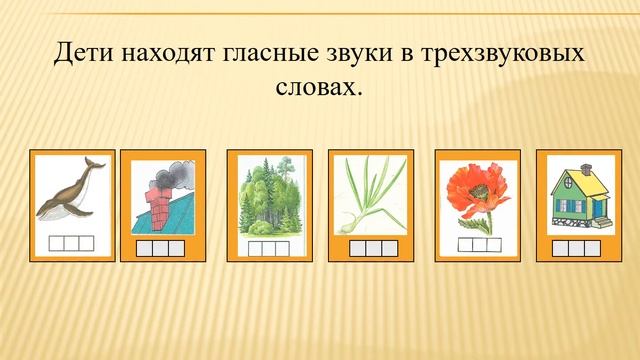 Дети находят гласные звуки в трехзвуковых словах.